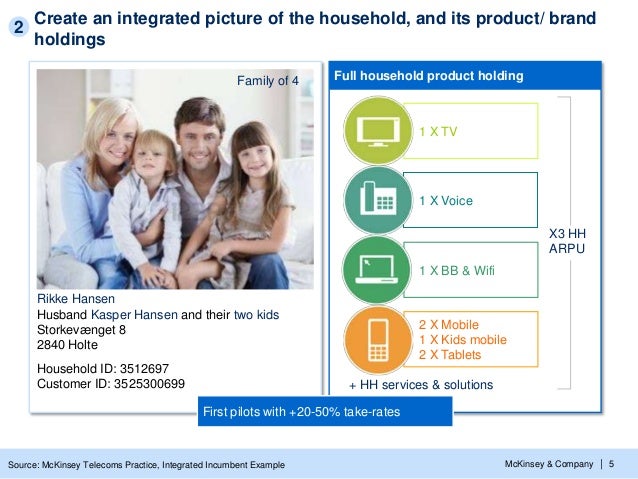 2 Create an integrated picture of the household, and its product/ brand holdings

Family of 4

Rikke Hansen
Husband Kasper Hansen and their two kids
Storkevænget 8
2840 Holte

Household ID: 3512697
Customer ID: 3525300699

Full household product holding

1 X TV

1 X Voice

1 X BB & Wifi

2 X Mobile
1 X Kids mobile
2 X Tablets

+ HH services & solutions

X3 HH ARPU

First pilots with +20-50% take-rates

Source: McKinsey Telecoms Practice, Integrated Incumbent Example

McKinsey & Company | 5